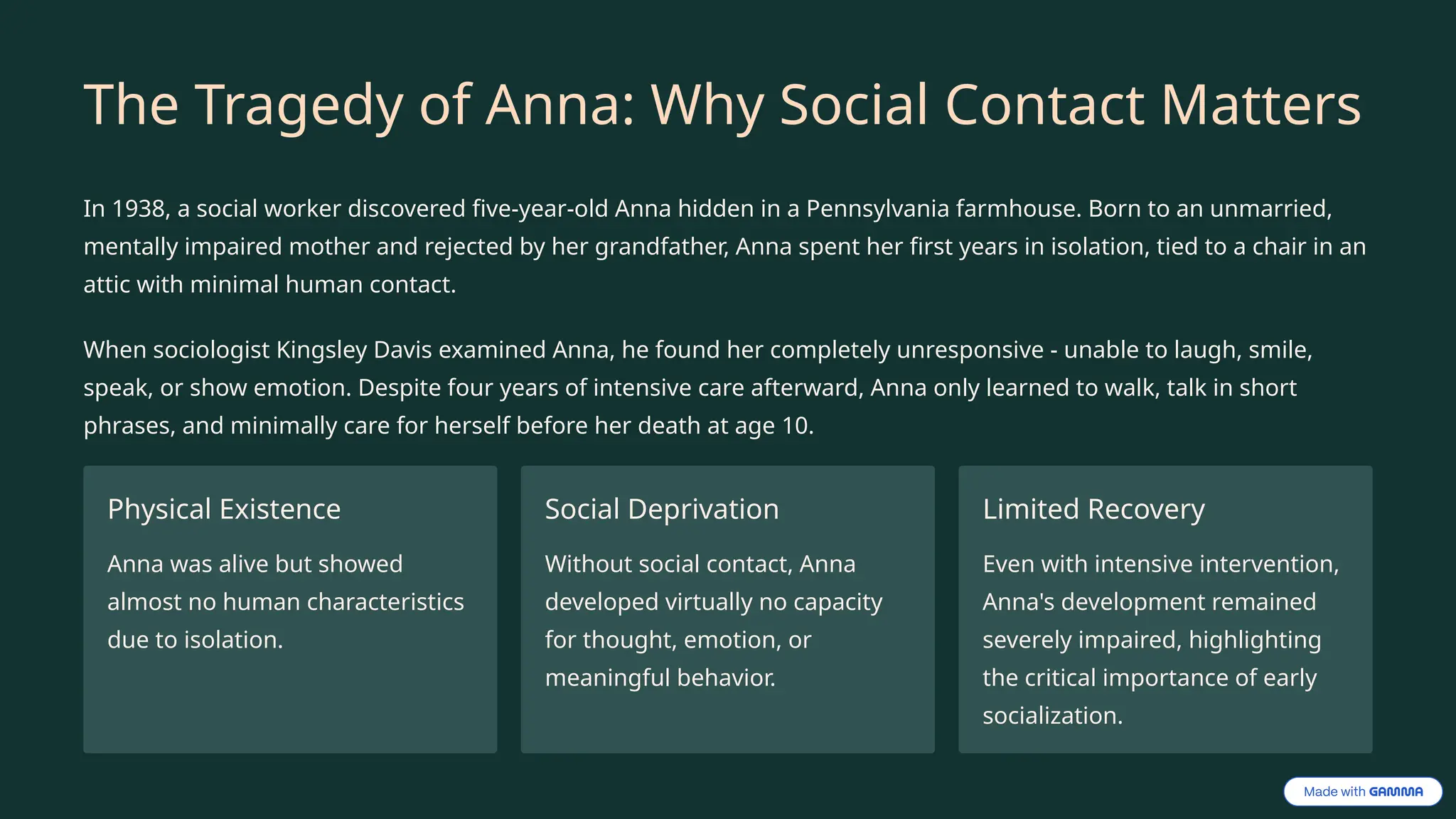 The Tragedy of Anna: Why Social Contact Matters

In 1938, a social worker discovered five-year-old Anna hidden in a Pennsylvania farmhouse. Born to an unmarried, mentally impaired mother and rejected by her grandfather, Anna spent her first years in isolation, tied to a chair in an attic with minimal human contact.

When sociologist Kingsley Davis examined Anna, he found her completely unresponsive - unable to laugh, smile, speak, or show emotion. Despite four years of intensive care afterward, Anna only learned to walk, talk in short phrases, and minimally care for herself before her death at age 10.

Physical Existence

Anna was alive but showed almost no human characteristics due to isolation.

Social Deprivation

Without social contact, Anna developed virtually no capacity for thought, emotion, or meaningful behavior.

Limited Recovery

Even with intensive intervention, Anna's development remained severely impaired, highlighting the critical importance of early socialization.

Made with GAMMA